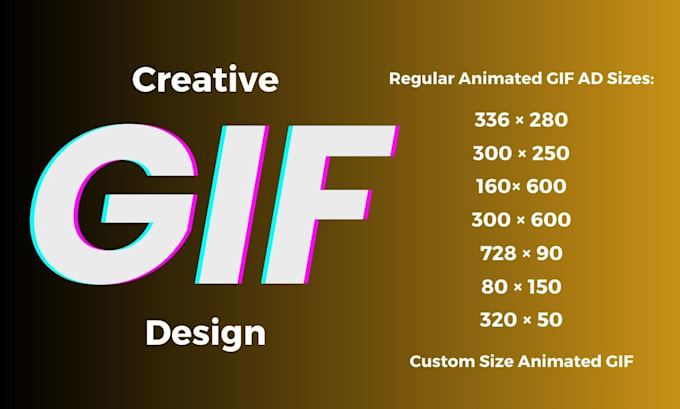 Creative

GIF

Design

Regular Animated GIF AD Sizes:

336 × 280

300 × 250

160× 600

300 × 600

728 × 90

80 × 150

320 × 50

Custom Size Animated GIF